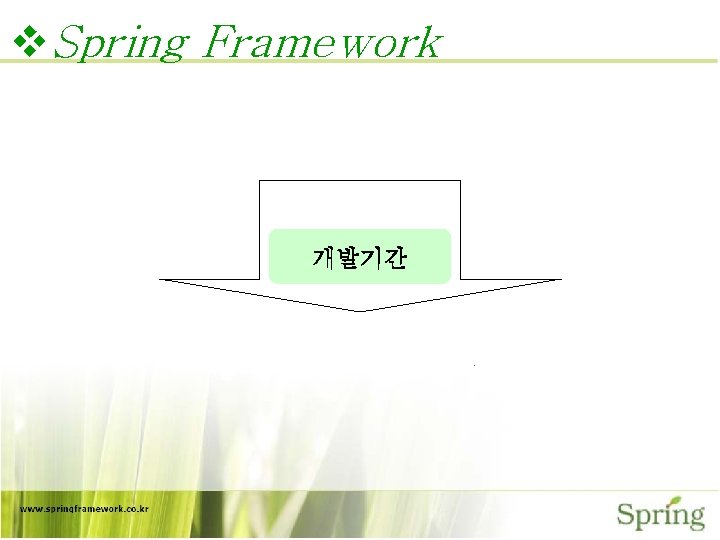 ❖ Spring Framework

개발기간

www.springframework.co.kr

Spring